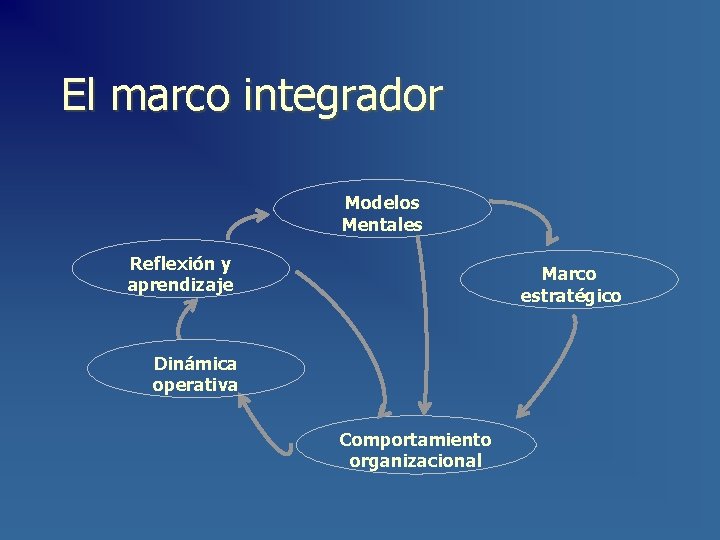 El marco integrador

Modelos Mentales

Reflexión y aprendizaje

Marco estratégico

Dinámica operativa

Comportamiento organizacional